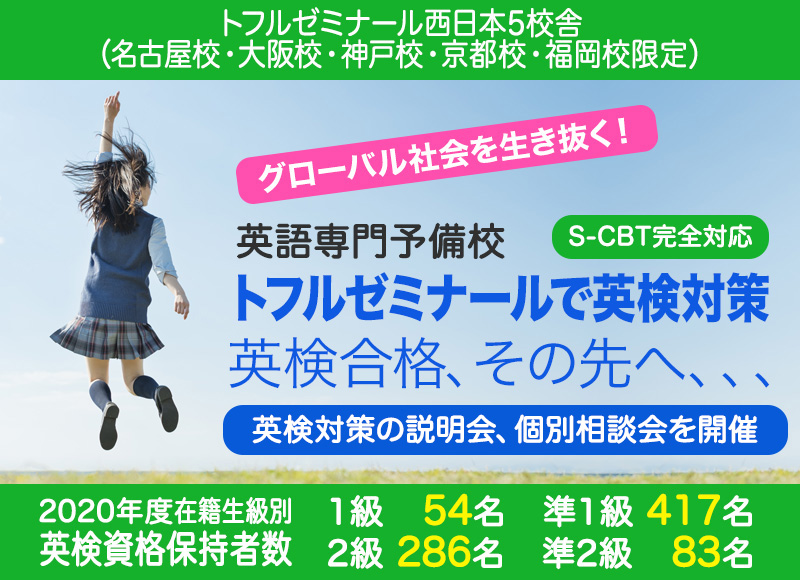 トフルゼミナール西日本5校舎
(名古屋校・大阪校・神戸校・京都校・福岡校限定)

グローバル社会を生き抜く!

英語専門予備校

S-CBT完全対応

トフルゼミナールで英検対策

英検合格、その先へ、、、

英検対策の説明会、個別相談会を開催

2020年度在籍生級別
英検資格保持者数

1級 54名 準1級 417名
2級 286名 準2級 83名